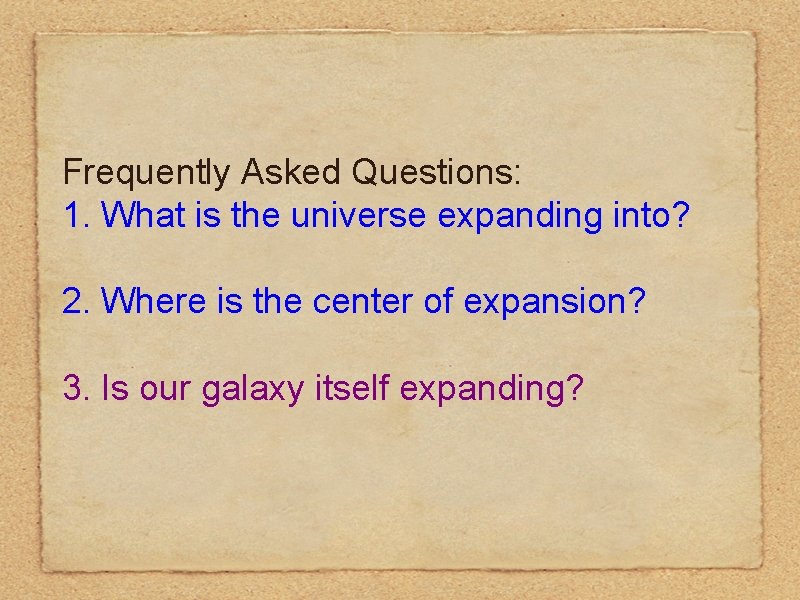 Frequently Asked Questions:
1. What is the universe expanding into?

2. Where is the center of expansion?

3. Is our galaxy itself expanding?